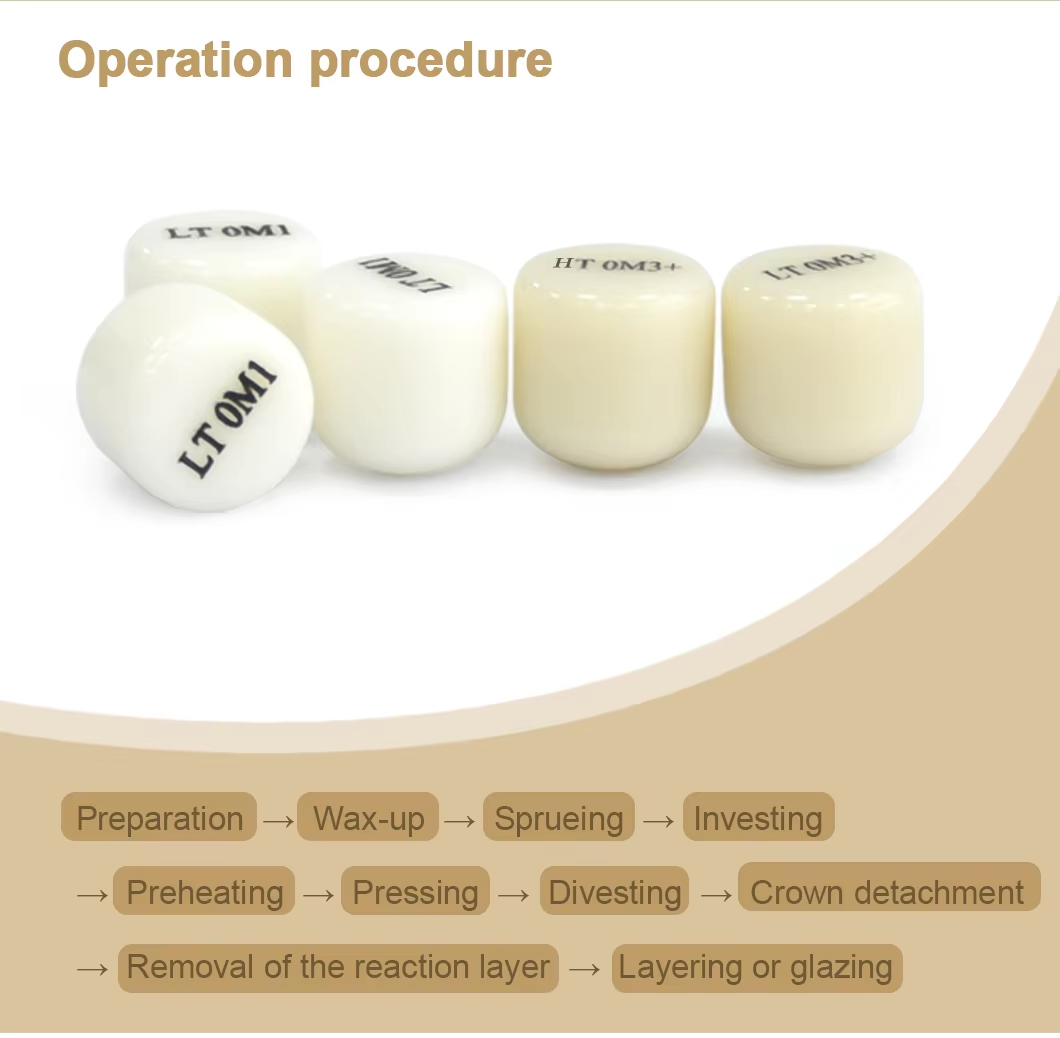 Operation procedure

LT 0M1

LT 0M1

LT 0M1

HT 0M3+

LT 0M3+

Preparation → Wax-up → Sprueing → Investing → Preheating → Pressing → Divesting → Crown detachment → Removal of the reaction layer → Layering or glazing